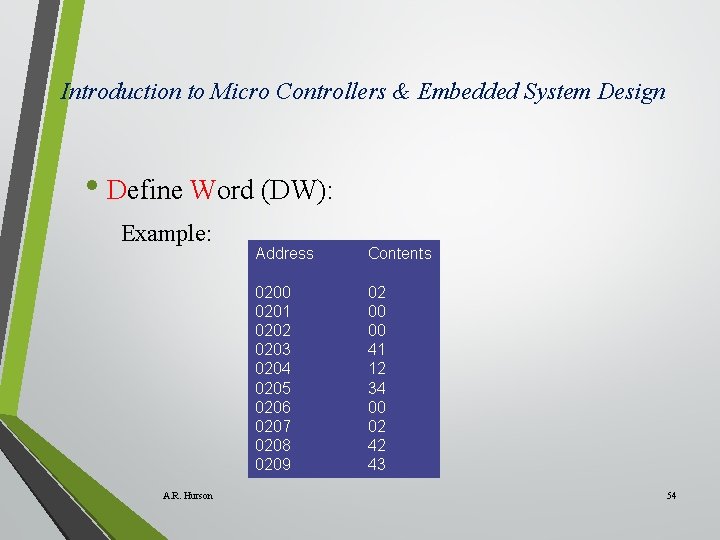 Introduction to Micro Controllers & Embedded System Design

• Define Word (DW):

Example:

| Address | Contents |
|---|---|
| 0200 | 02 |
| 0201 | 00 |
| 0202 | 00 |
| 0203 | 41 |
| 0204 | 12 |
| 0205 | 34 |
| 0206 | 00 |
| 0207 | 02 |
| 0208 | 42 |
| 0209 | 43 |

A.R. Hurson

54